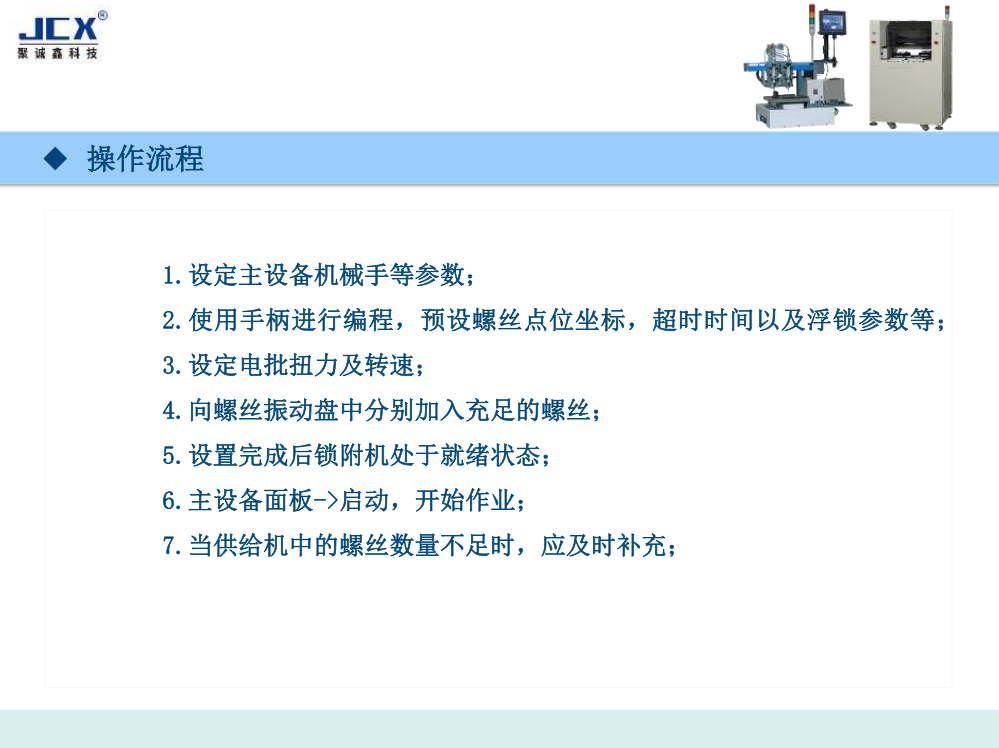 JCX®
聚诚鑫科技

◆ 操作流程

1.设定主设备机械手等参数；

2.使用手柄进行编程，预设螺丝点位坐标，超时时间以及浮锁参数等；

3.设定电批扭力及转速；

4.向螺丝振动盘中分别加入充足的螺丝；

5.设置完成后锁附机处于就绪状态；

6.主设备面板->启动，开始作业；

7.当供给机中的螺丝数量不足时，应及时补充；